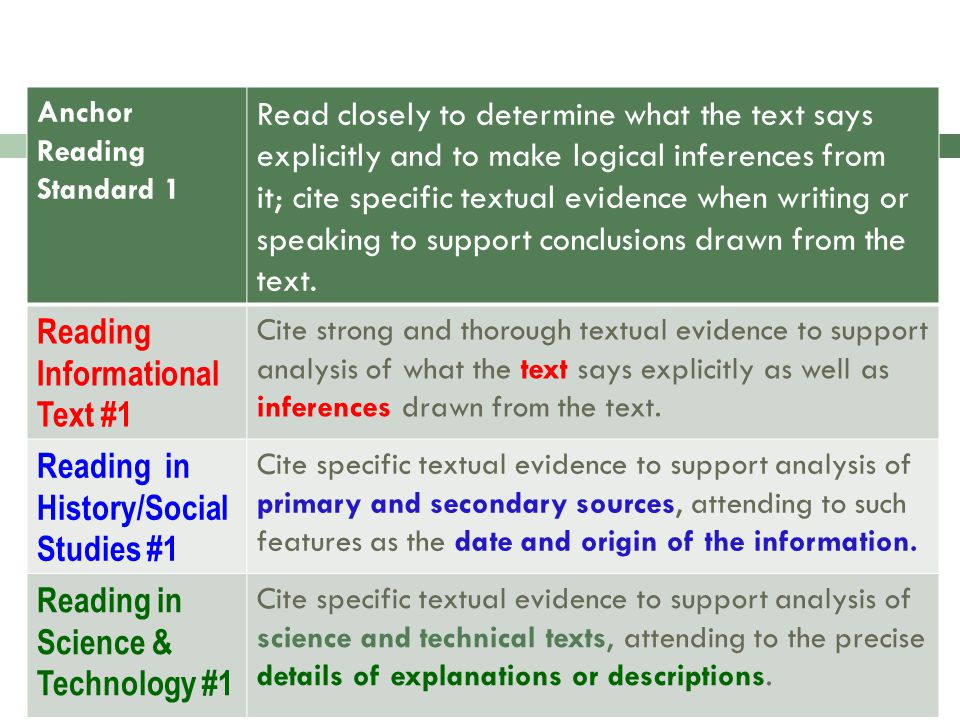 | Anchor Reading Standard 1 | Read closely to determine what the text says explicitly and to make logical inferences from it; cite specific textual evidence when writing or speaking to support conclusions drawn from the text. |
|---|---|
| Reading Informational Text #1 | Cite strong and thorough textual evidence to support analysis of what the text says explicitly as well as inferences drawn from the text. |
| Reading in History/Social Studies #1 | Cite specific textual evidence to support analysis of primary and secondary sources, attending to such features as the date and origin of the information. |
| Reading in Science & Technology #1 | Cite specific textual evidence to support analysis of science and technical texts, attending to the precise details of explanations or descriptions. |